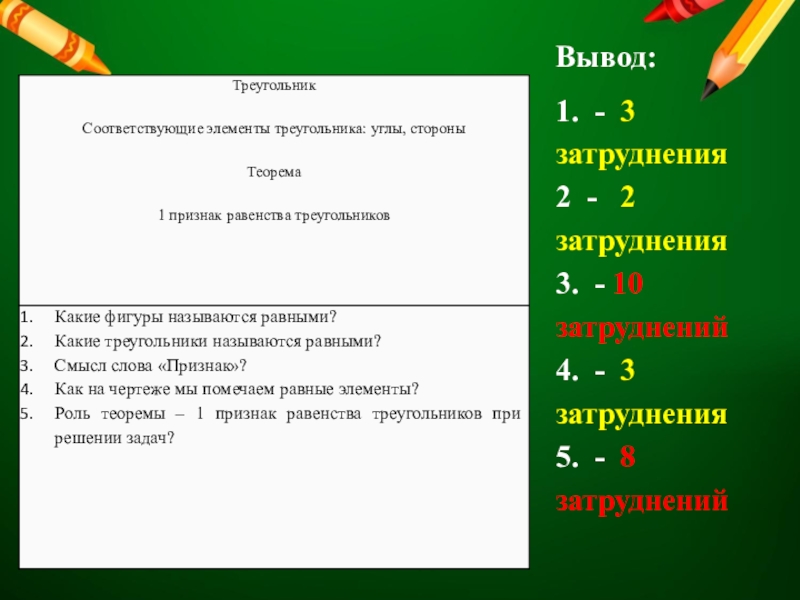 Треугольник

Соответствующие элементы треугольника: углы, стороны

Теорема

1 признак равенства треугольников

1. Какие фигуры называются равными?
2. Какие треугольники называются равными?
3. Смысл слова «Признак»?
4. Как на чертеже мы помечаем равные элементы?
5. Роль теоремы – 1 признак равенства треугольников при решении задач?

Вывод:

1. - 3 затруднения
2 - 2 затруднения
3. - 10 затруднений
4. - 3 затруднения
5. - 8 затруднений